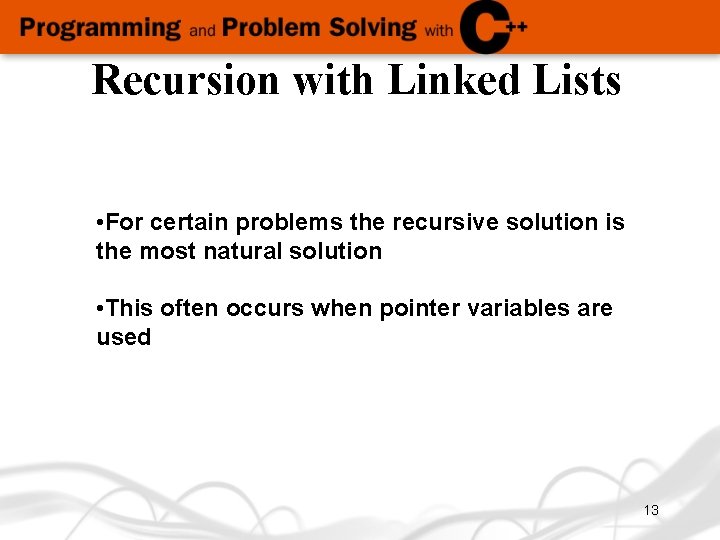 Programming and Problem Solving with C++

Recursion with Linked Lists

•For certain problems the recursive solution is the most natural solution

•This often occurs when pointer variables are used

13